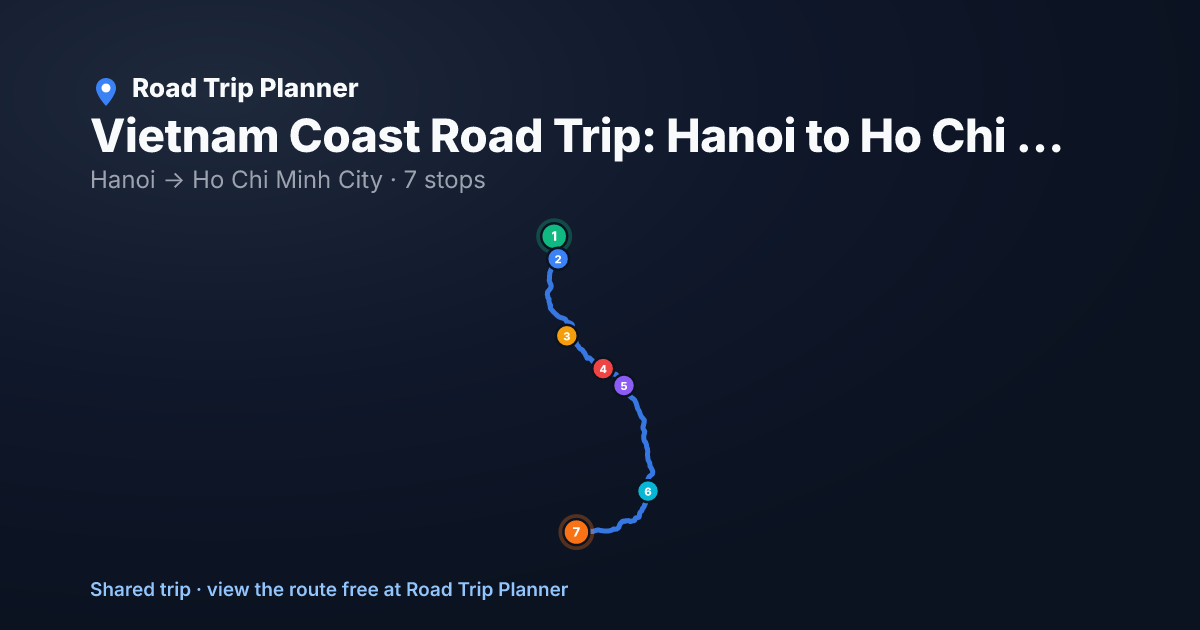 Road Trip Planner

Vietnam Coast Road Trip: Hanoi to Ho Chi …

Hanoi → Ho Chi Minh City · 7 stops

1
2
3
4
5
6
7

Shared trip · view the route free at Road Trip Planner